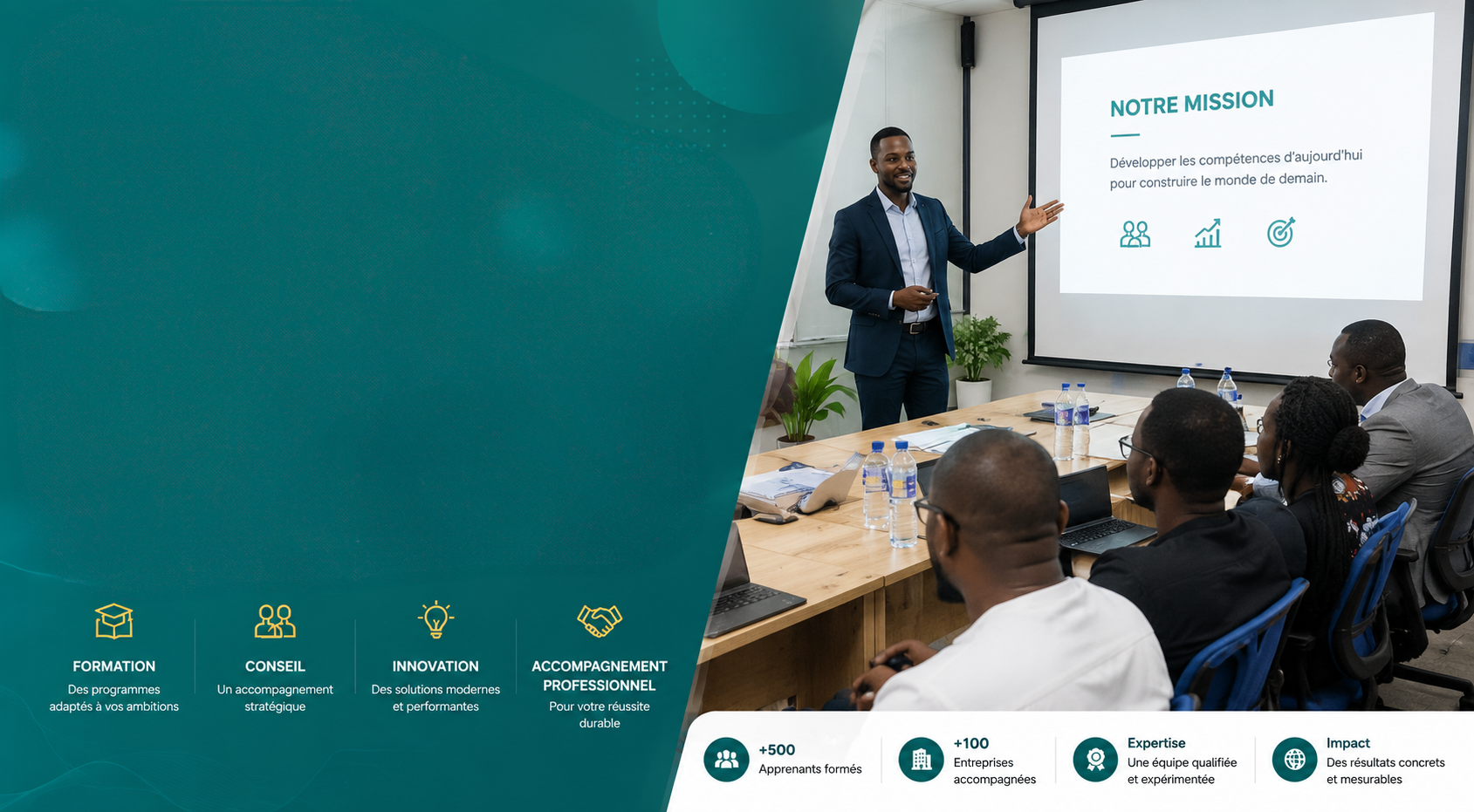 NOTRE MISSION

Développer les compétences d'aujourd'hui pour construire le monde de demain.

FORMATION
Des programmes adaptés à vos ambitions

CONSEIL
Un accompagnement stratégique

INNOVATION
Des solutions modernes et performantes

ACCOMPAGNEMENT PROFESSIONNEL
Pour votre réussite durable

+500
Apprenants formés

+100
Entreprises accompagnées

Expertise
Une équipe qualifiée et expérimentée

Impact
Des résultats concrets et mesurables